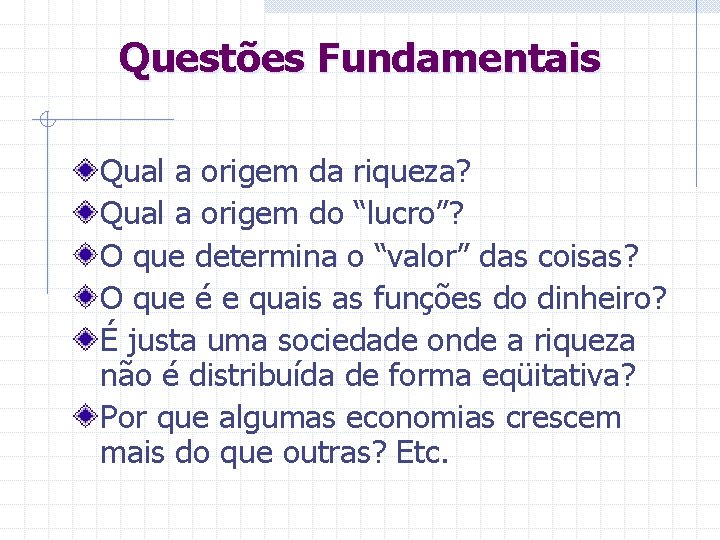 Questões Fundamentais

Qual a origem da riqueza?

Qual a origem do “lucro”?

O que determina o “valor” das coisas?

O que é e quais as funções do dinheiro?

É justa uma sociedade onde a riqueza não é distribuída de forma eqüitativa?

Por que algumas economias crescem mais do que outras? Etc.